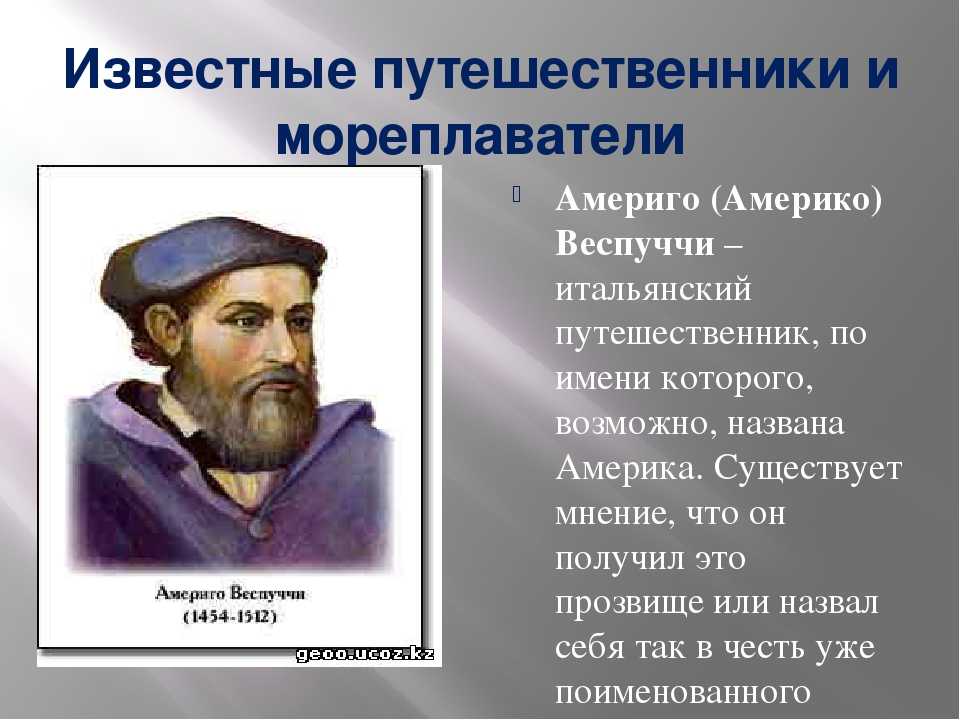 Известные путешественники и мореплаватели

Америго Веспуччи
(1454-1512)

geoo.ucoz.kz

Америго (Америко) Веспуччи – итальянский путешественник, по имени которого, возможно, названа Америка. Существует мнение, что он получил это прозвище или назвал себя так в честь уже поименованного